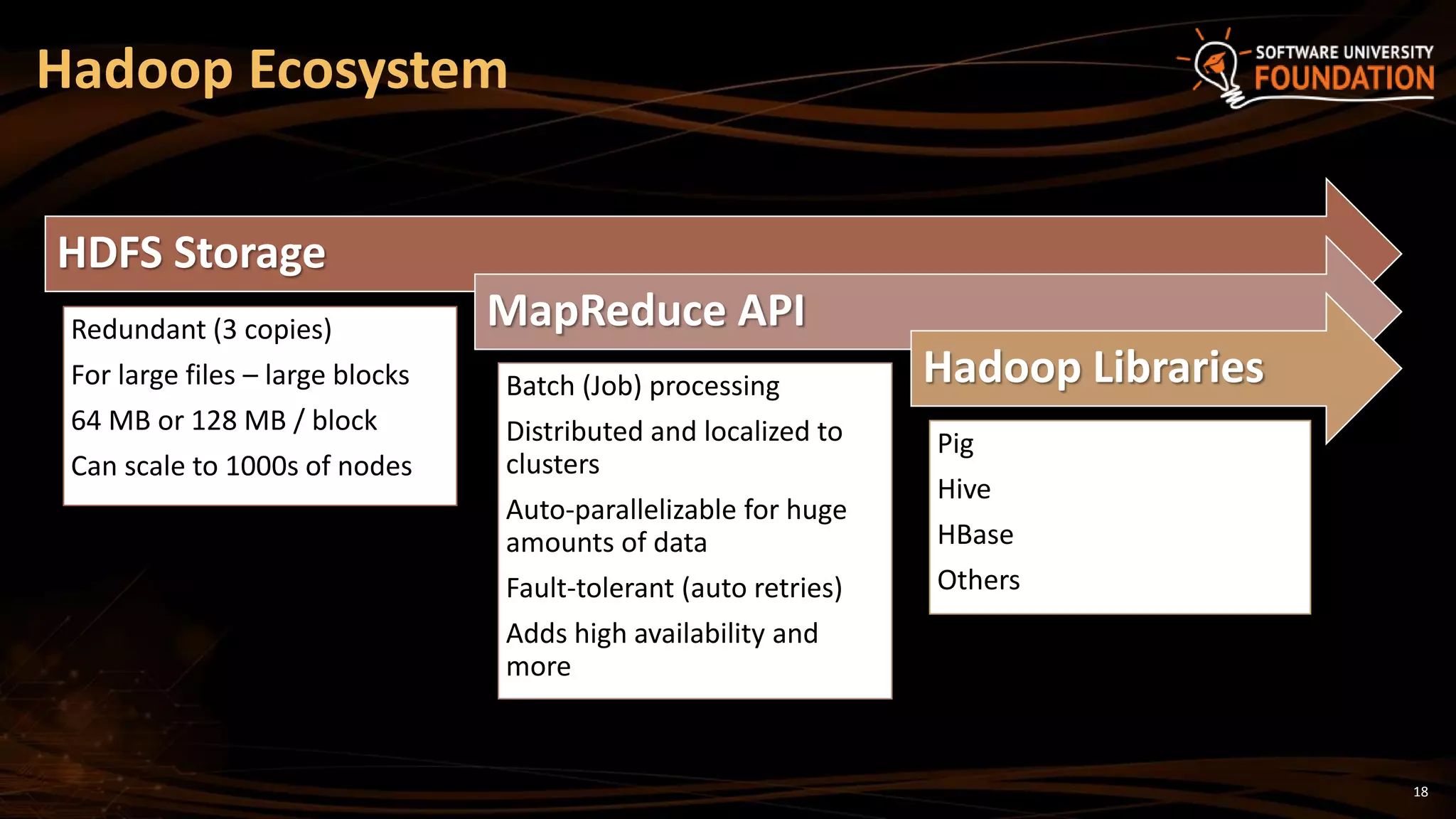 Hadoop Ecosystem

SOFTWARE UNIVERSITY FOUNDATION

HDFS Storage

Redundant (3 copies)

For large files – large blocks

64 MB or 128 MB / block

Can scale to 1000s of nodes

MapReduce API

Batch (Job) processing

Distributed and localized to clusters

Auto-parallelizable for huge amounts of data

Fault-tolerant (auto retries)

Adds high availability and more

Hadoop Libraries

Pig

Hive

HBase

Others

18